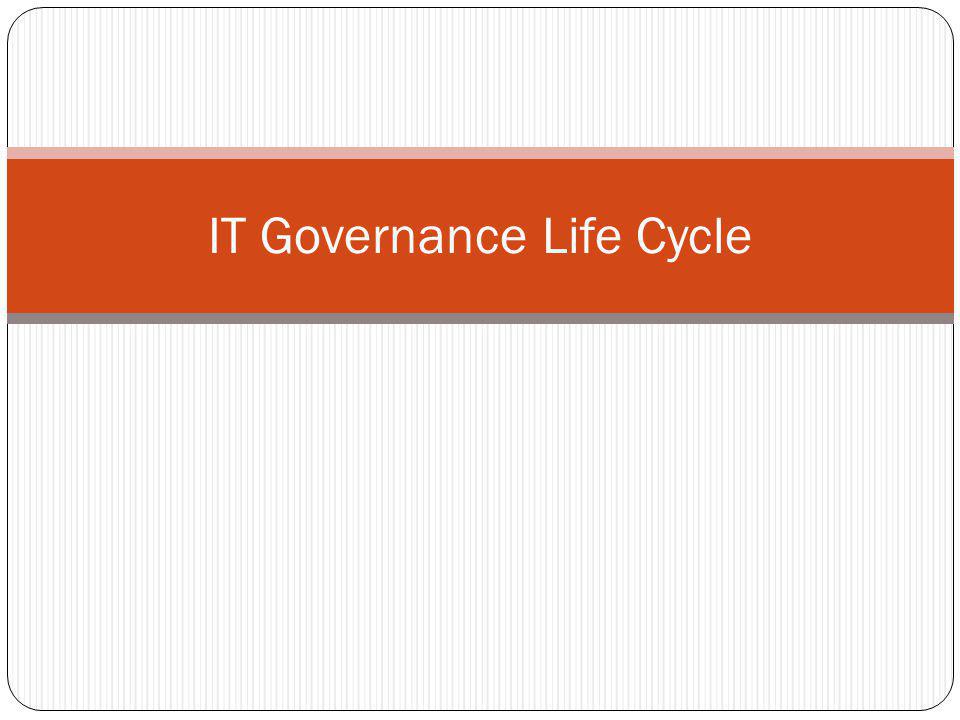 IT Governance Life Cycle